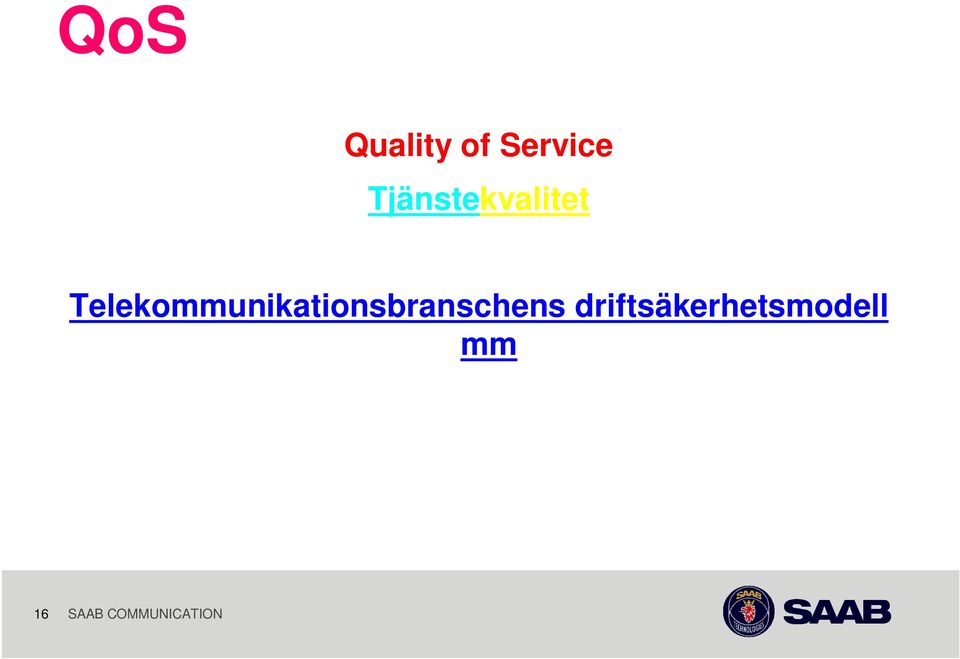 QoS

Quality of Service

Tjänstekvalitet

Telekommunikationsbranschens driftsäkerhetsmodell mm

16 SAAB COMMUNICATION

SAAB TECHNOLOGIES

SAAB